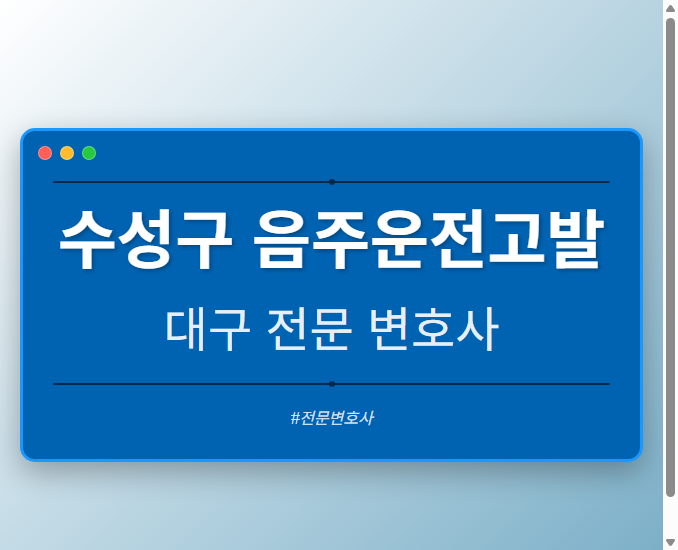 수성구 음주운전고발

대구 전문 변호사

#전문변호사